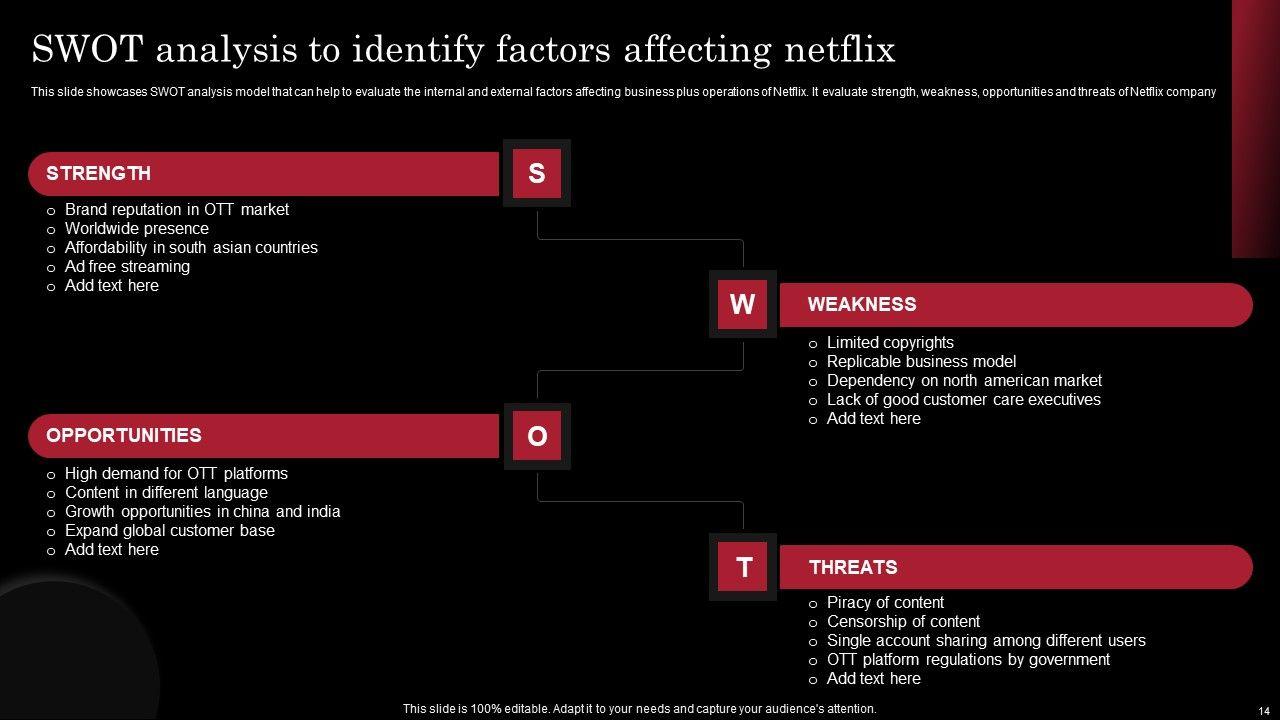 SWOT analysis to identify factors affecting netflix

This slide showcases SWOT analysis model that can help to evaluate the internal and external factors affecting business plus operations of Netflix. It evaluate strength, weakness, opportunities and threats of Netflix company

STRENGTH

S

o Brand reputation in OTT market
o Worldwide presence
o Affordability in south asian countries
o Ad free streaming
o Add text here

W

WEAKNESS

o Limited copyrights
o Replicable business model
o Dependency on north american market
o Lack of good customer care executives
o Add text here

OPPORTUNITIES

O

o High demand for OTT platforms
o Content in different language
o Growth opportunities in china and india
o Expand global customer base
o Add text here

T

THREATS

o Piracy of content
o Censorship of content
o Single account sharing among different users
o OTT platform regulations by government
o Add text here

This slide is 100% editable. Adapt it to your needs and capture your audience's attention.

14